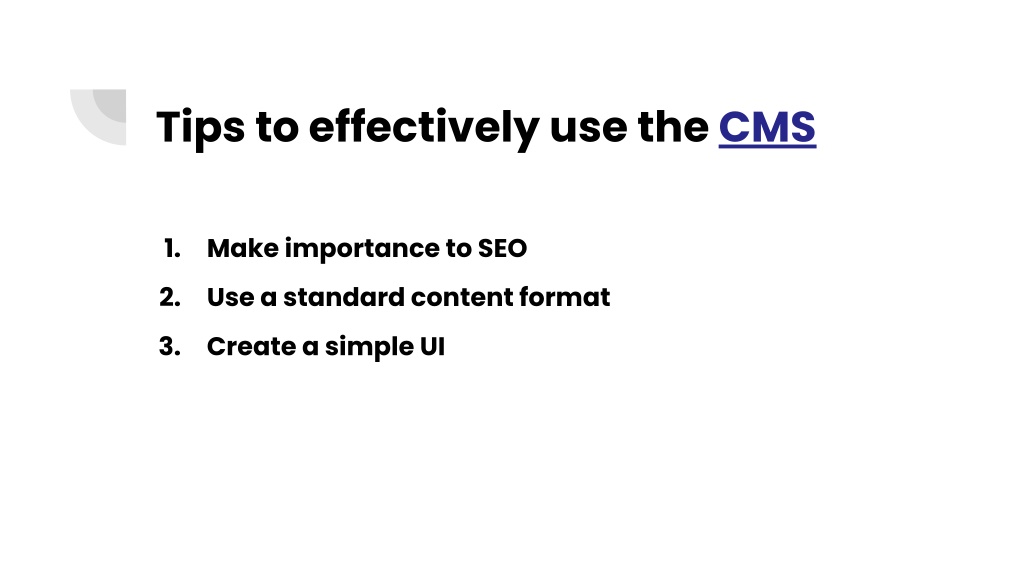 Tips to effectively use the CMS

1. Make importance to SEO
2. Use a standard content format
3. Create a simple UI